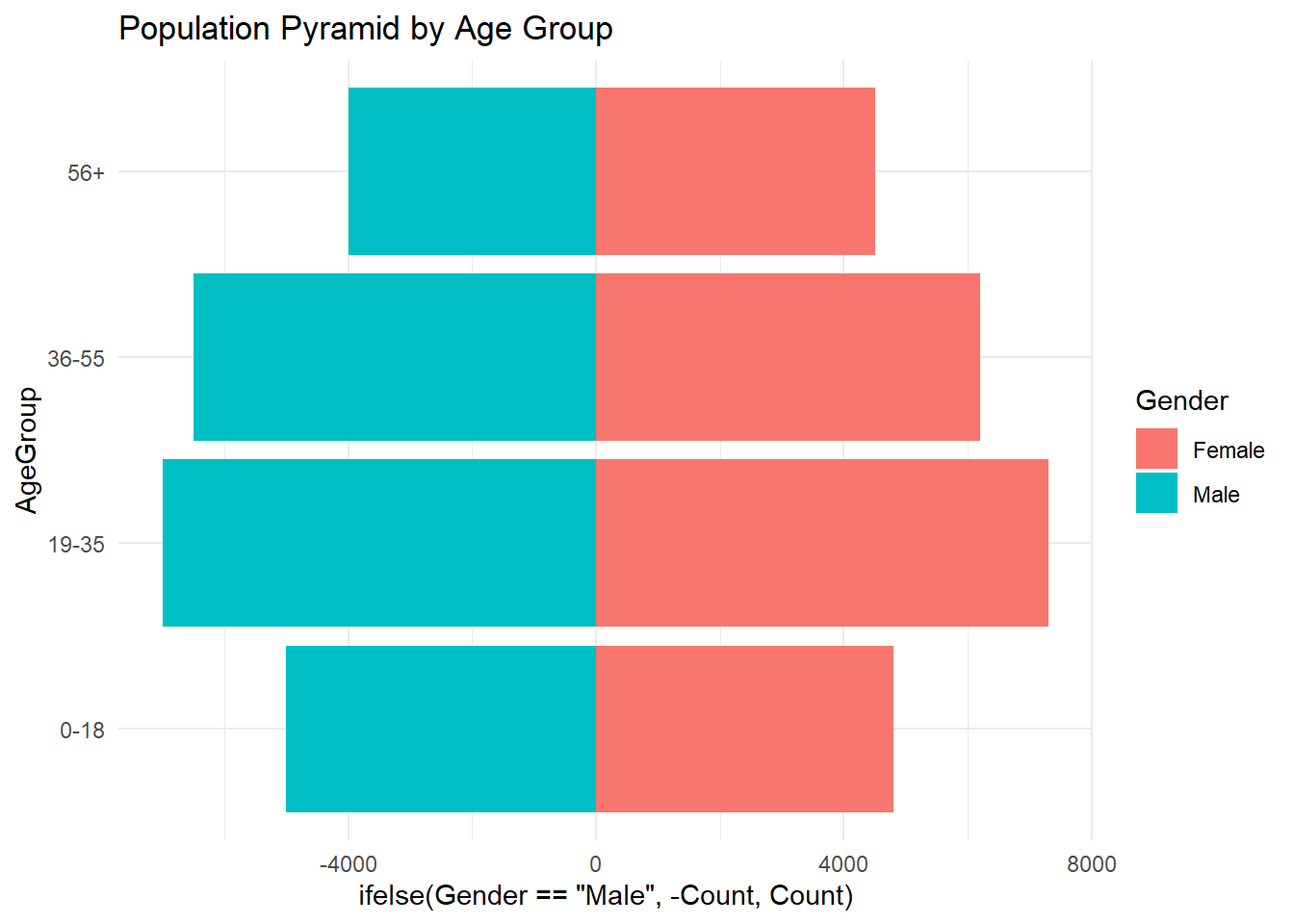 Population Pyramid by Age Group

AgeGroup

56+

36-55

19-35

0-18

-4000

0

4000

8000

ifelse(Gender == "Male", -Count, Count)

Gender

Female

Male